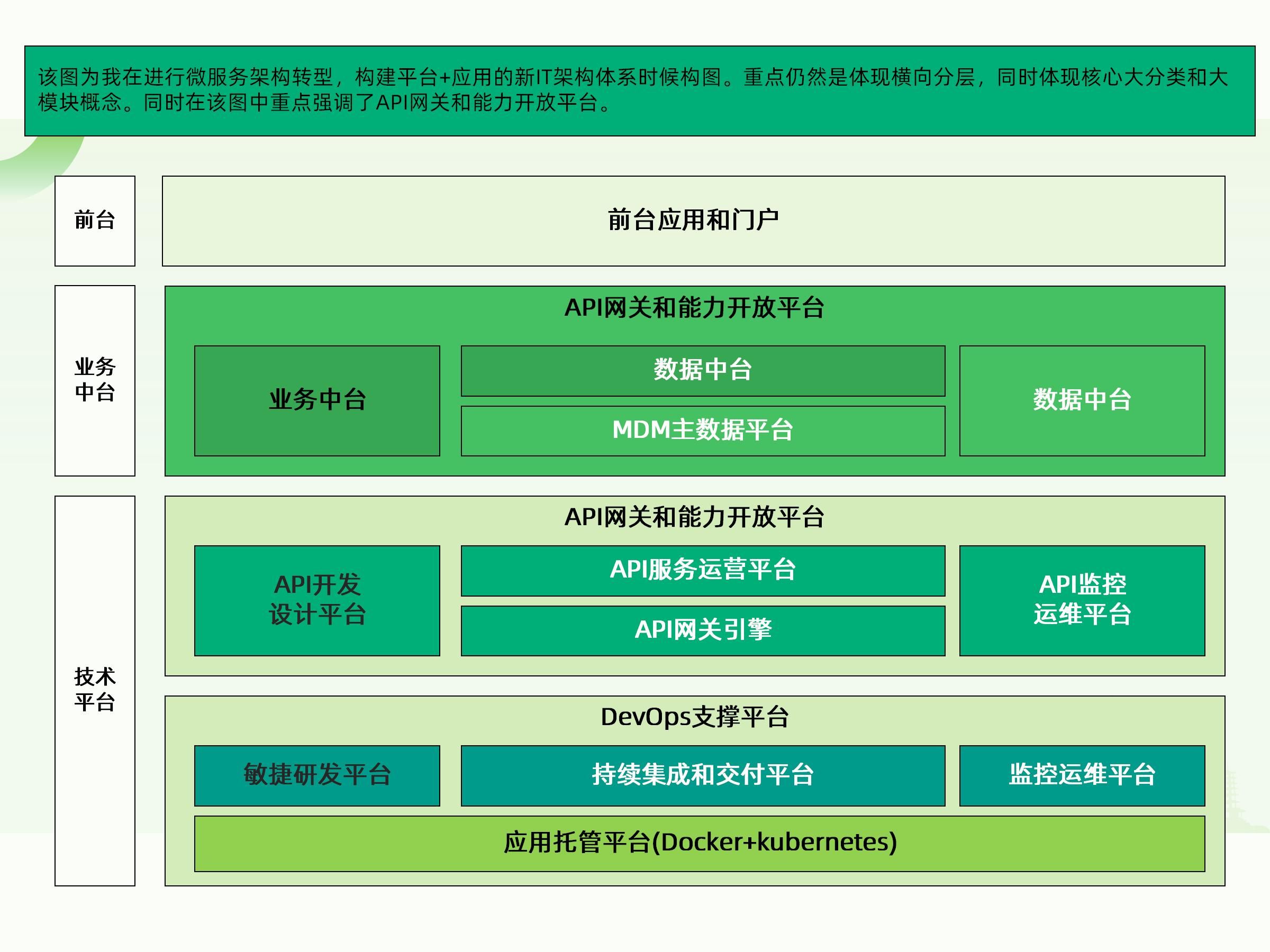 该图为我在进行微服务架构转型，构建平台+应用的新IT架构体系时候构图。重点仍然是体现横向分层，同时体现核心大分类和大模块概念。同时在该图中重点强调了API网关和能力开放平台。

前台

前台应用和门户

业务中台

API网关和能力开放平台

业务中台

数据中台

MDM主数据平台

数据中台

技术平台

API网关和能力开放平台

API开发设计平台

API服务运营平台

API网关引擎

API监控运维平台

DevOps支撑平台

敏捷研发平台

持续集成和交付平台

监控运维平台

应用托管平台(Docker+kubernetes)